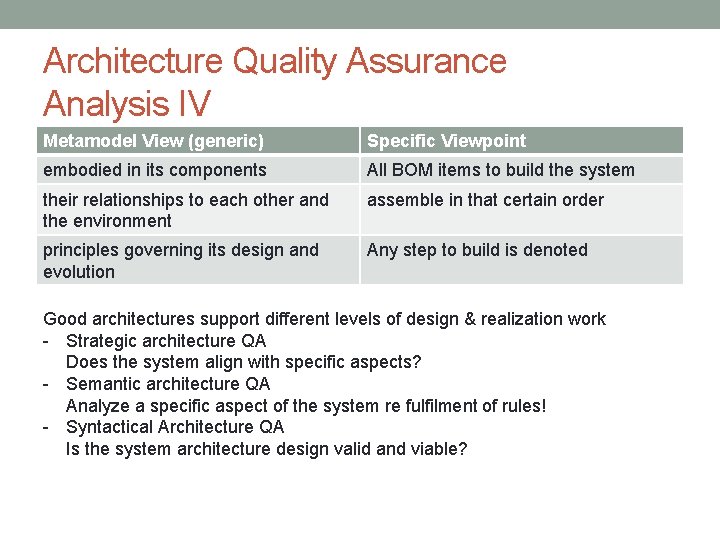 Architecture Quality Assurance Analysis IV

| Metamodel View (generic) | Specific Viewpoint |
|---|---|
| embodied in its components | All BOM items to build the system |
| their relationships to each other and the environment | assemble in that certain order |
| principles governing its design and evolution | Any step to build is denoted |

Good architectures support different levels of design & realization work
- Strategic architecture QA
Does the system align with specific aspects?
- Semantic architecture QA
Analyze a specific aspect of the system re fulfilment of rules!
- Syntactical Architecture QA
Is the system architecture design valid and viable?